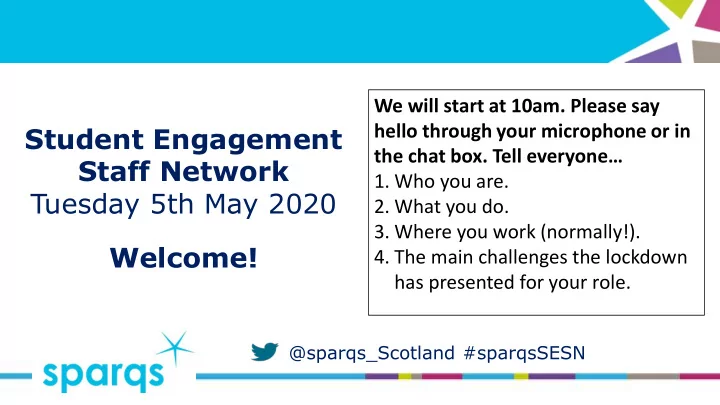 Student Engagement Staff Network
Tuesday 5th May 2020

Welcome!

We will start at 10am. Please say hello through your microphone or in the chat box. Tell everyone…
1. Who you are.
2. What you do.
3. Where you work (normally!).
4. The main challenges the lockdown has presented for your role.

sparqs

@sparqs_Scotland #sparqsSESN